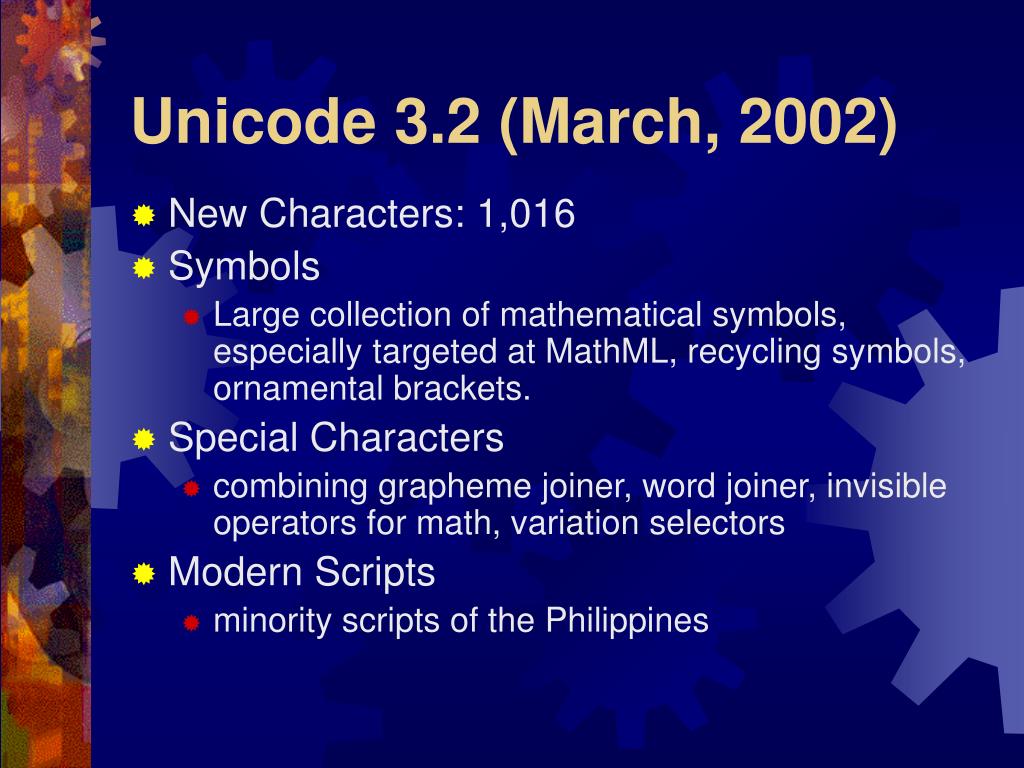 Unicode 3.2 (March, 2002)

New Characters: 1,016

Symbols

Large collection of mathematical symbols, especially targeted at MathML, recycling symbols, ornamental brackets.

Special Characters

combining grapheme joiner, word joiner, invisible operators for math, variation selectors

Modern Scripts

minority scripts of the Philippines